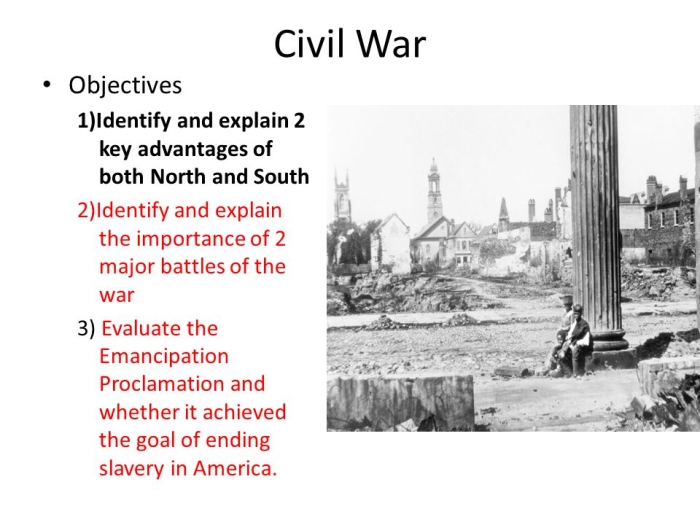 Civil War

• Objectives

1)Identify and explain 2 key advantages of both North and South

2)Identify and explain the importance of 2 major battles of the war

3) Evaluate the Emancipation Proclamation and whether it achieved the goal of ending slavery in America.